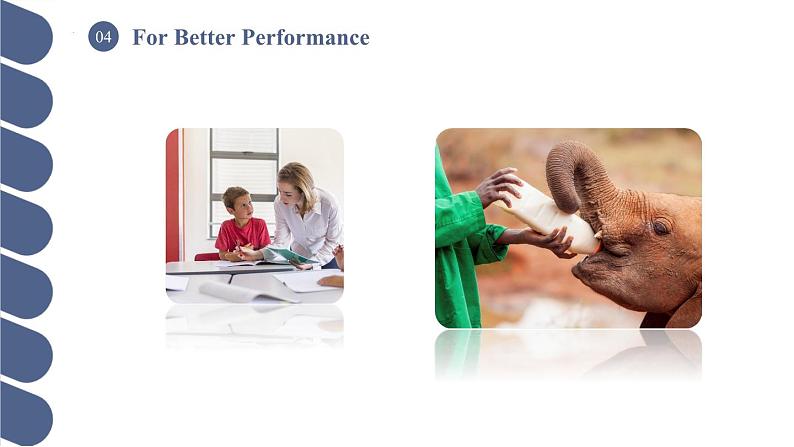 04 For Better Performance